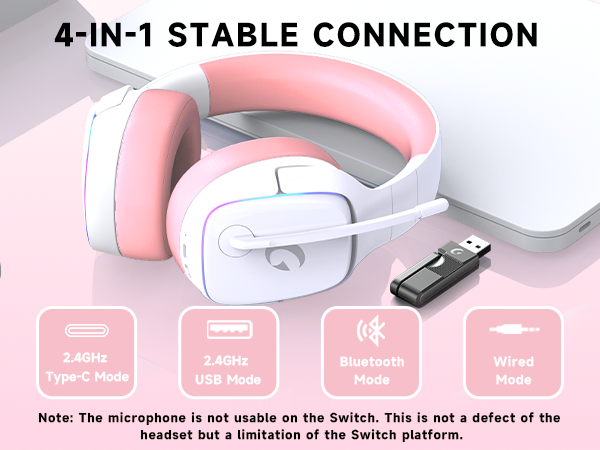 4-IN-1 STABLE CONNECTION

2.4GHz Type-C Mode

2.4GHz USB Mode

Bluetooth Mode

Wired Mode

Note: The microphone is not usable on the Switch. This is not a defect of the headset but a limitation of the Switch platform.